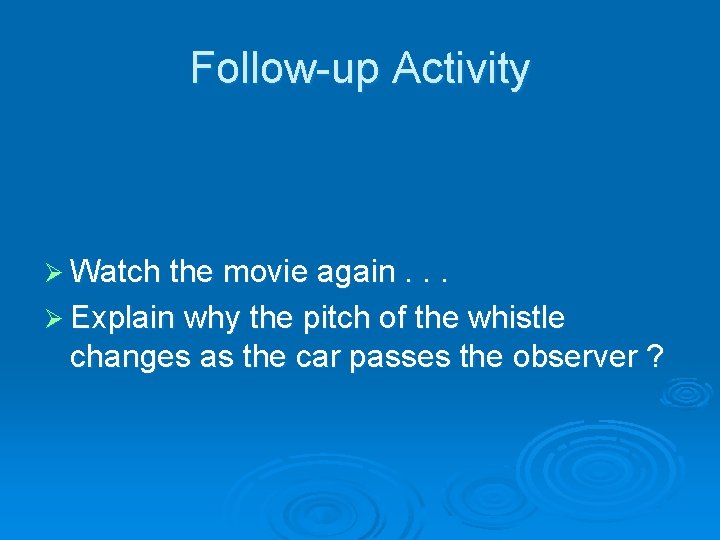 Follow-up Activity

➢ Watch the movie again . . .

➢ Explain why the pitch of the whistle changes as the car passes the observer ?